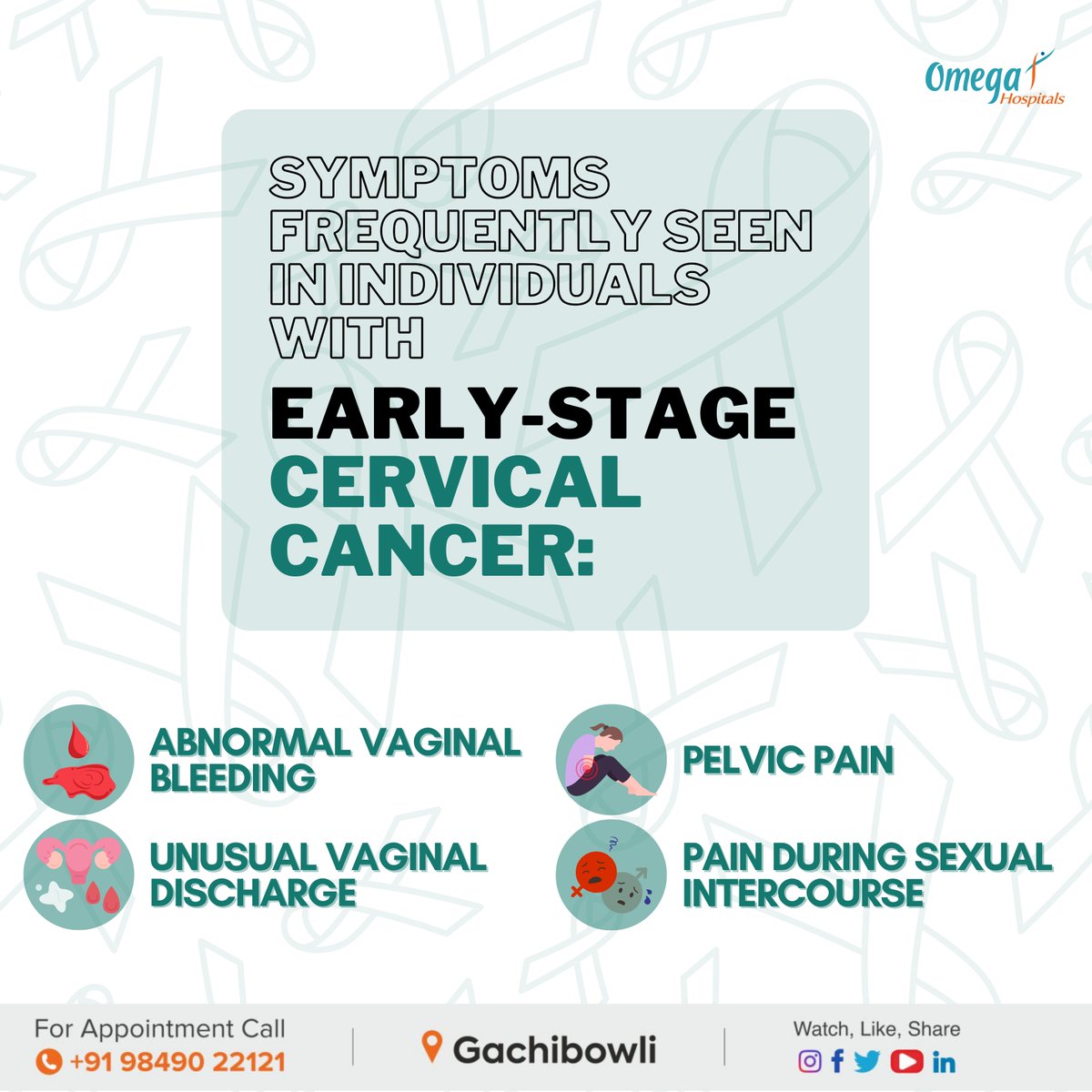 Omega Hospitals

SYMPTOMS FREQUENTLY SEEN IN INDIVIDUALS WITH

EARLY-STAGE CERVICAL CANCER:

ABNORMAL VAGINAL BLEEDING

UNUSUAL VAGINAL DISCHARGE

PELVIC PAIN

PAIN DURING SEXUAL INTERCOURSE

For Appointment Call
+91 98490 22121

Gachibowli

Watch, Like, Share